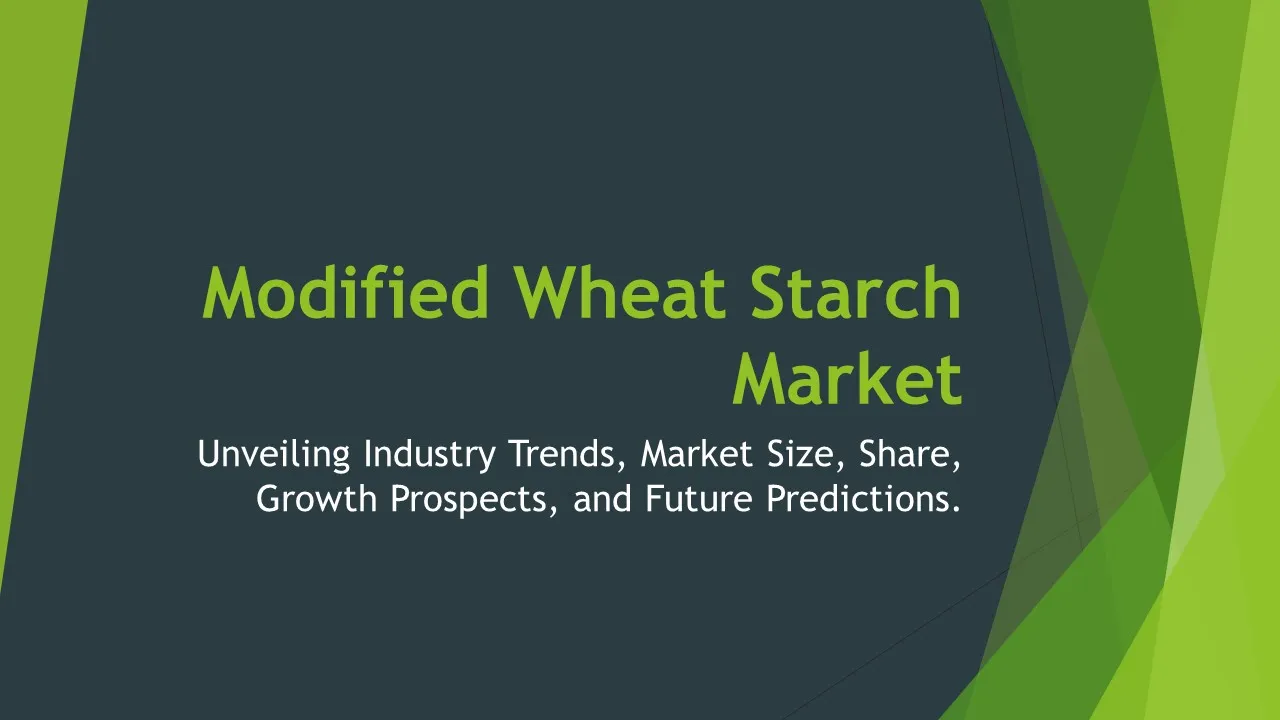 Modified Wheat Starch Market

Unveiling Industry Trends, Market Size, Share, Growth Prospects, and Future Predictions.